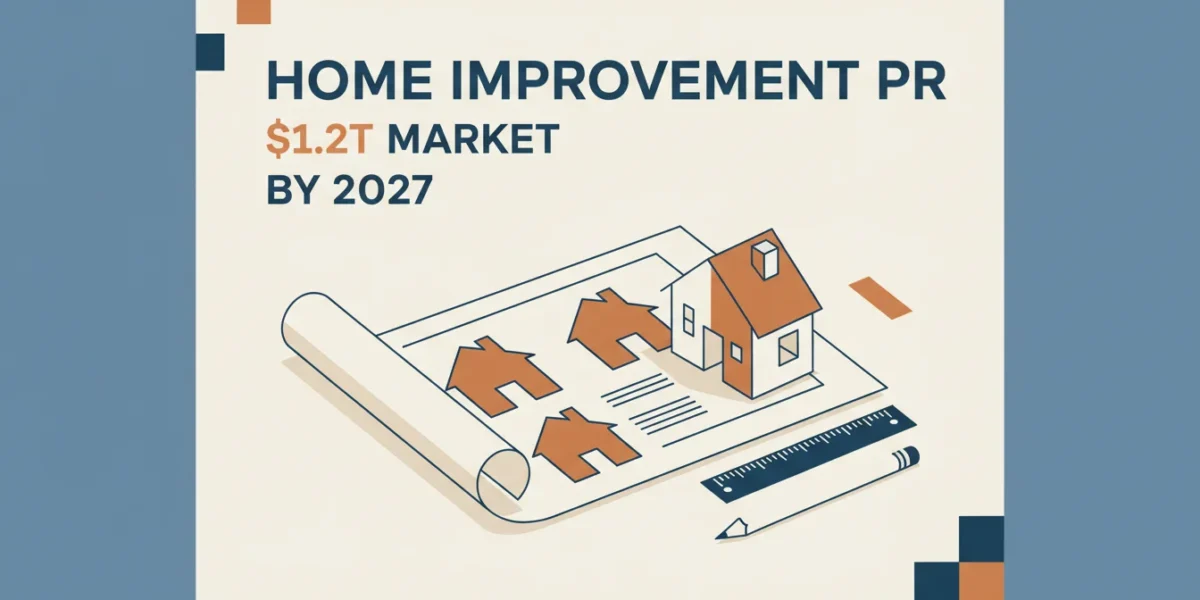 HOME IMPROVEMENT PR
$1.2T MARKET
BY 2027